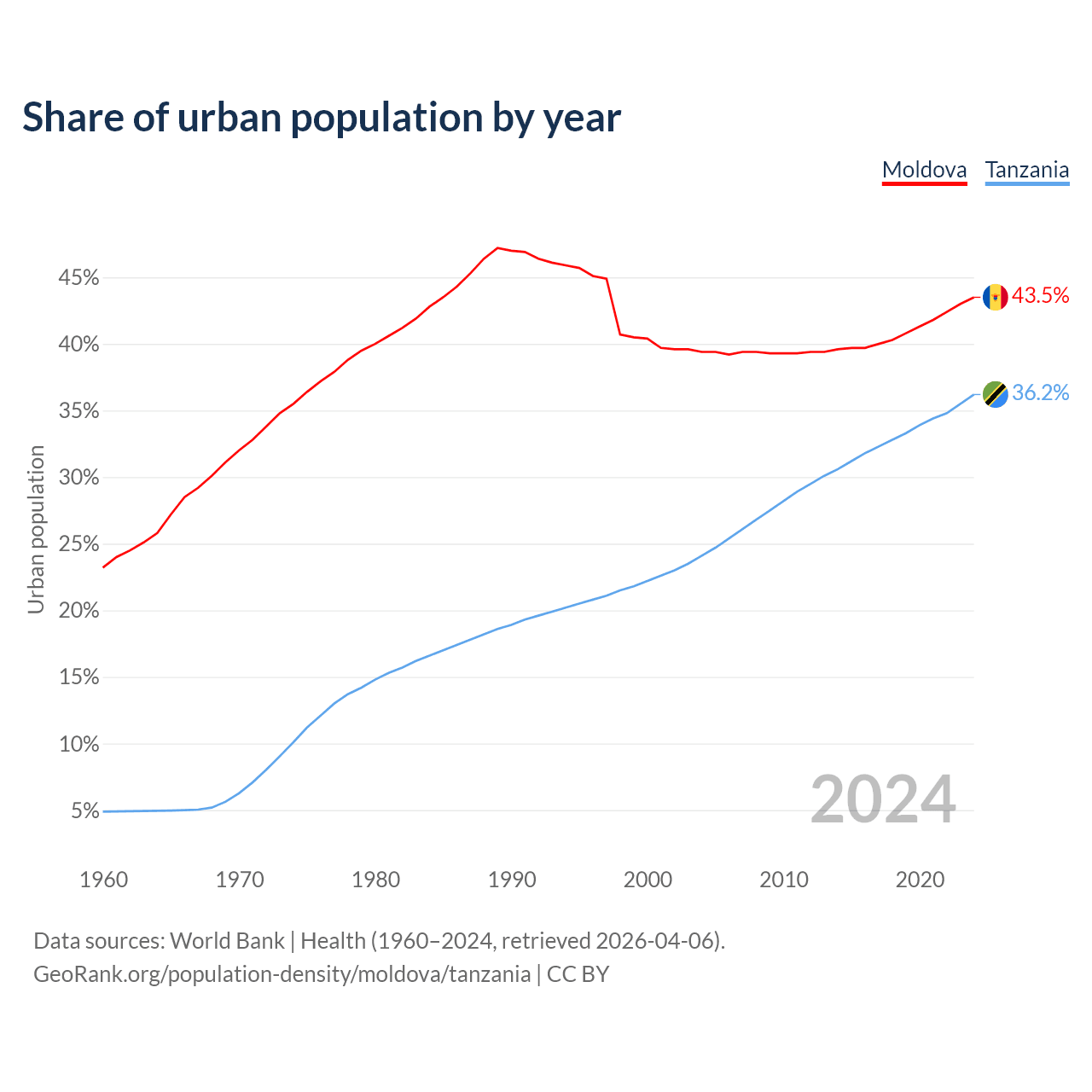 Share of urban population by year

Moldova Tanzania

Urban population

45%
40%
35%
30%
25%
20%
15%
10%
5%

43.5%
36.2%

2024

1960 1970 1980 1990 2000 2010 2020

Data sources: World Bank | Health (1960–2024, retrieved 2026-04-06).
GeoRank.org/population-density/moldova/tanzania | CC BY